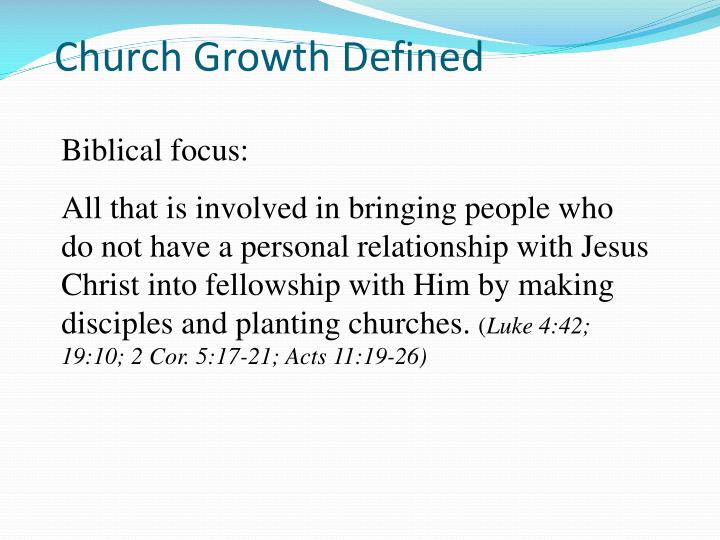 Church Growth Defined

Biblical focus:

All that is involved in bringing people who do not have a personal relationship with Jesus Christ into fellowship with Him by making disciples and planting churches. (Luke 4:42; 19:10; 2 Cor. 5:17-21; Acts 11:19-26)